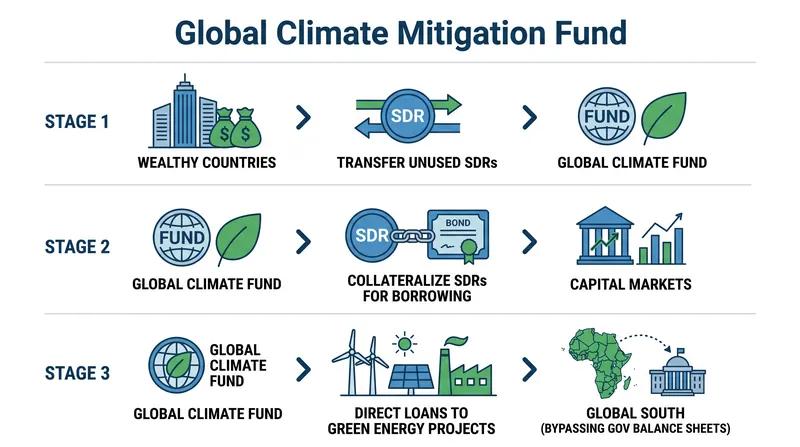 Global Climate Mitigation Fund

STAGE 1

$ $

WEALTHY COUNTRIES

SDR

TRANSFER UNUSED SDRs

FUND

GLOBAL CLIMATE FUND

STAGE 2

FUND

GLOBAL CLIMATE FUND

SDR

BOND

COLLATERALIZE SDRs FOR BORROWING

CAPITAL MARKETS

STAGE 3

GLOBAL CLIMATE FUND

GLOBAL CLIMATE FUND

DIRECT LOANS TO GREEN ENERGY PROJECTS

GLOBAL SOUTH
(BYPASSING GOV BALANCE SHEETS)